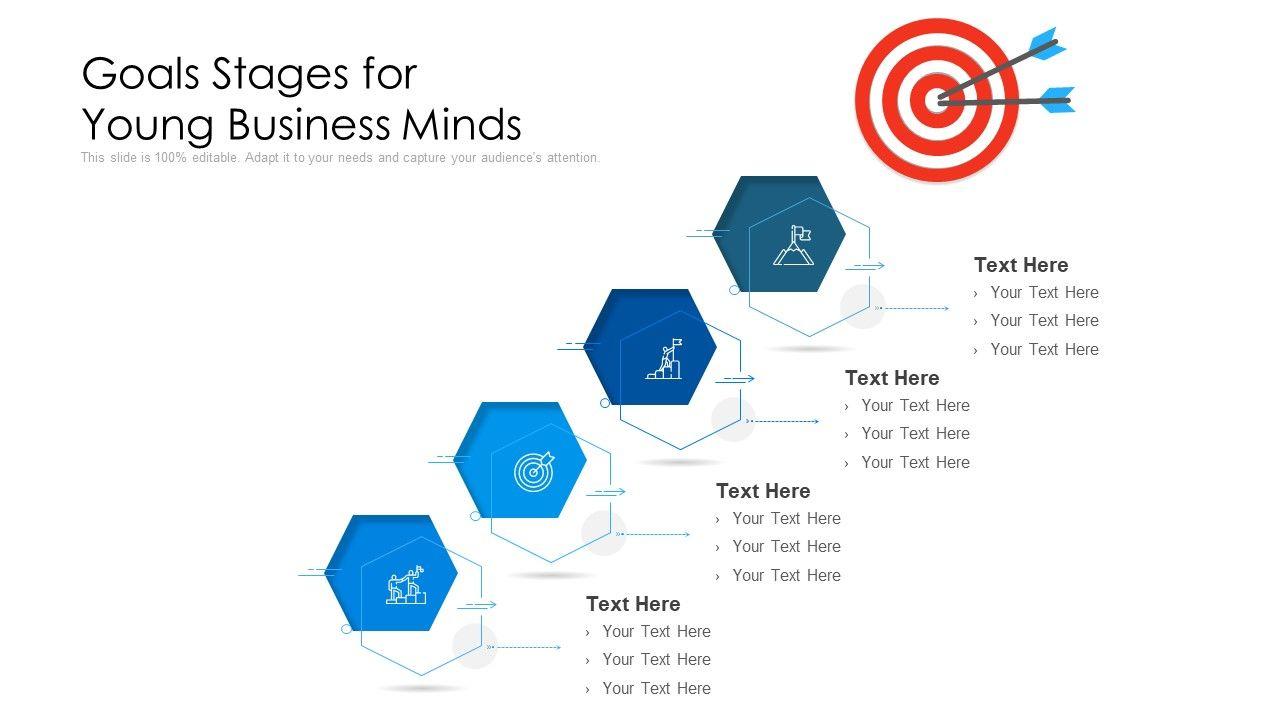 Goals Stages for Young Business Minds

This slide is 100% editable. Adapt it to your needs and capture your audience's attention.

Text Here
› Your Text Here
› Your Text Here
› Your Text Here

Text Here
› Your Text Here
› Your Text Here
› Your Text Here

Text Here
› Your Text Here
› Your Text Here
› Your Text Here

Text Here
› Your Text Here
› Your Text Here
› Your Text Here